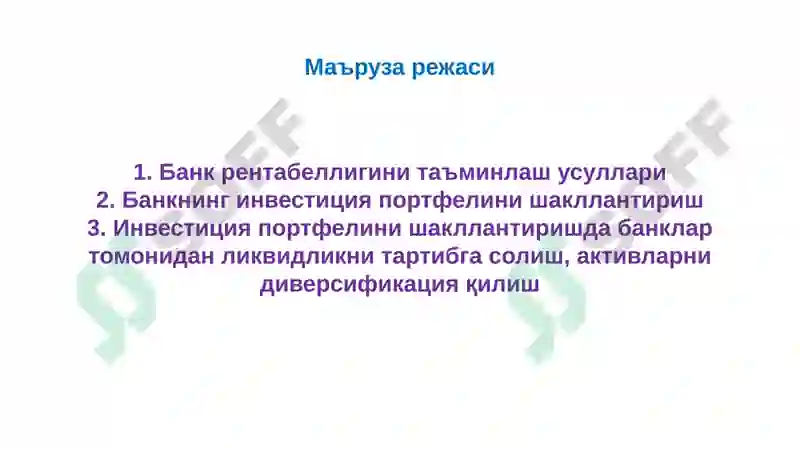 Маъруза режаси

1. Банк рентабеллигини таъминлаш усуллари
2. Банкнинг инвестиция портфелини шакллантириш
3. Инвестиция портфелини шакллантиришда банклар томонидан ликвидликни тартибга солиш, активларни диверсификация қилиш